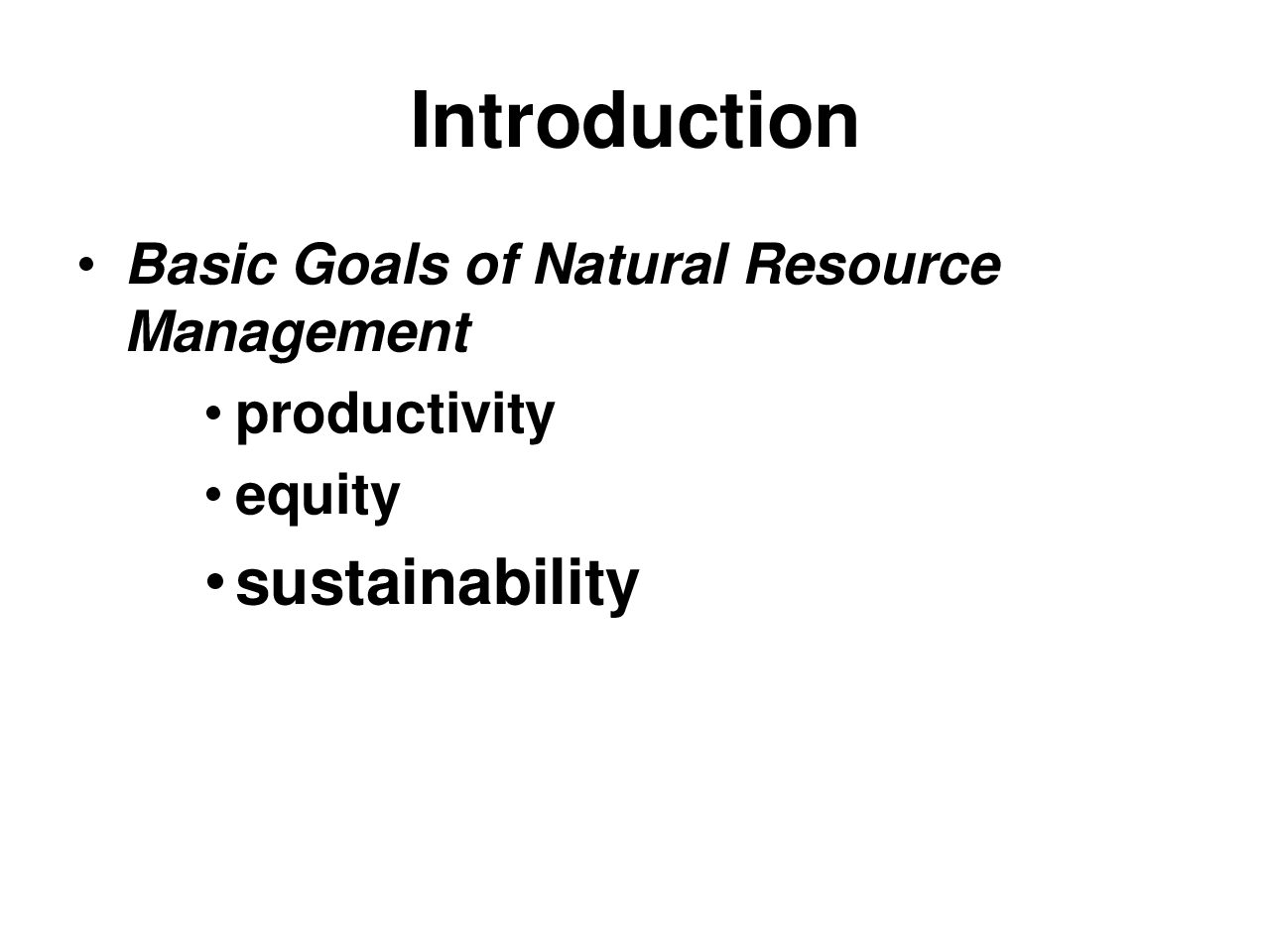 Introduction

• Basic Goals of Natural Resource Management

• productivity

• equity

• sustainability